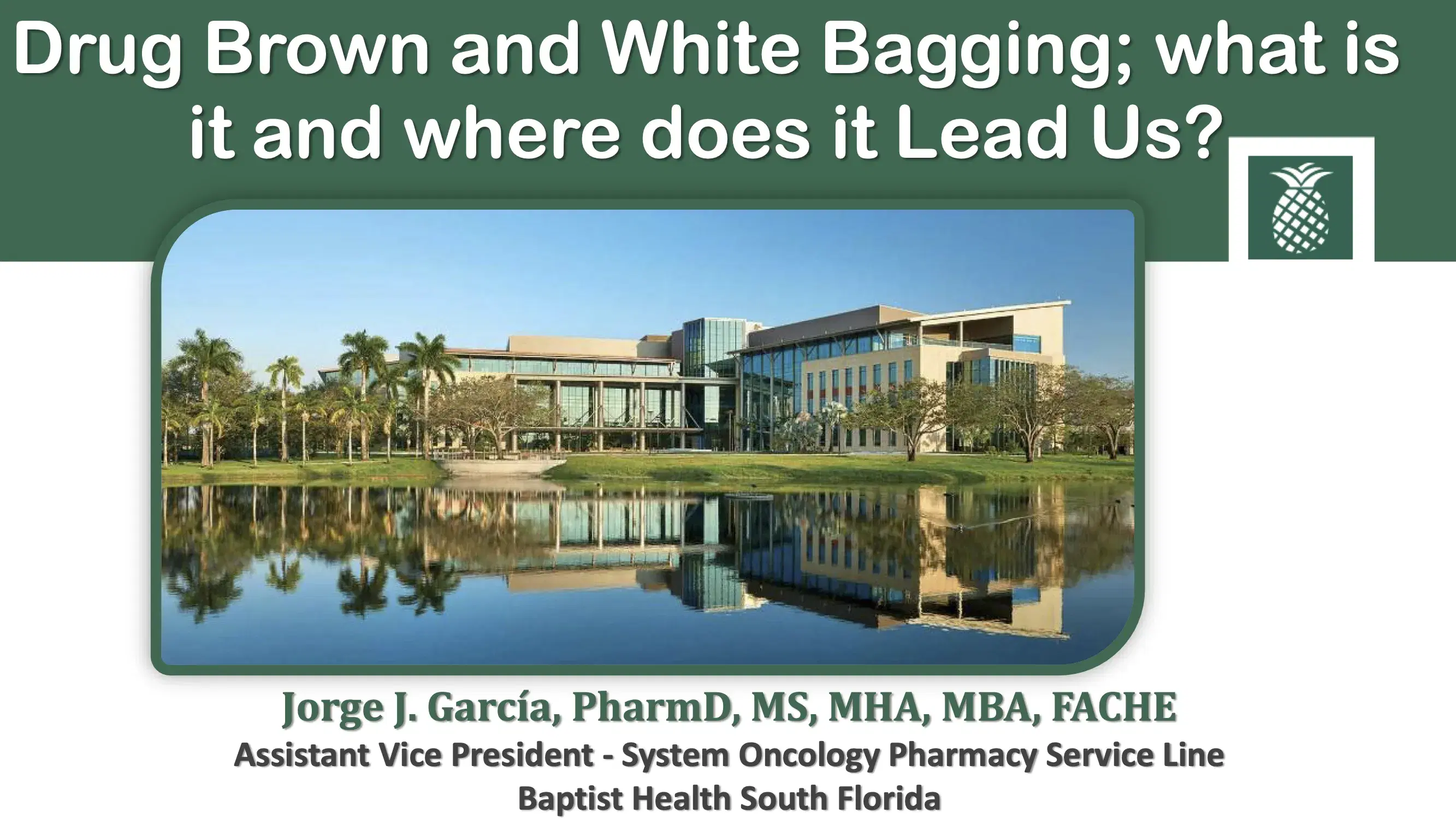 Drug Brown and White Bagging; what is it and where does it Lead Us?

Jorge J. García, PharmD, MS, MHA, MBA, FACHE
Assistant Vice President - System Oncology Pharmacy Service Line
Baptist Health South Florida